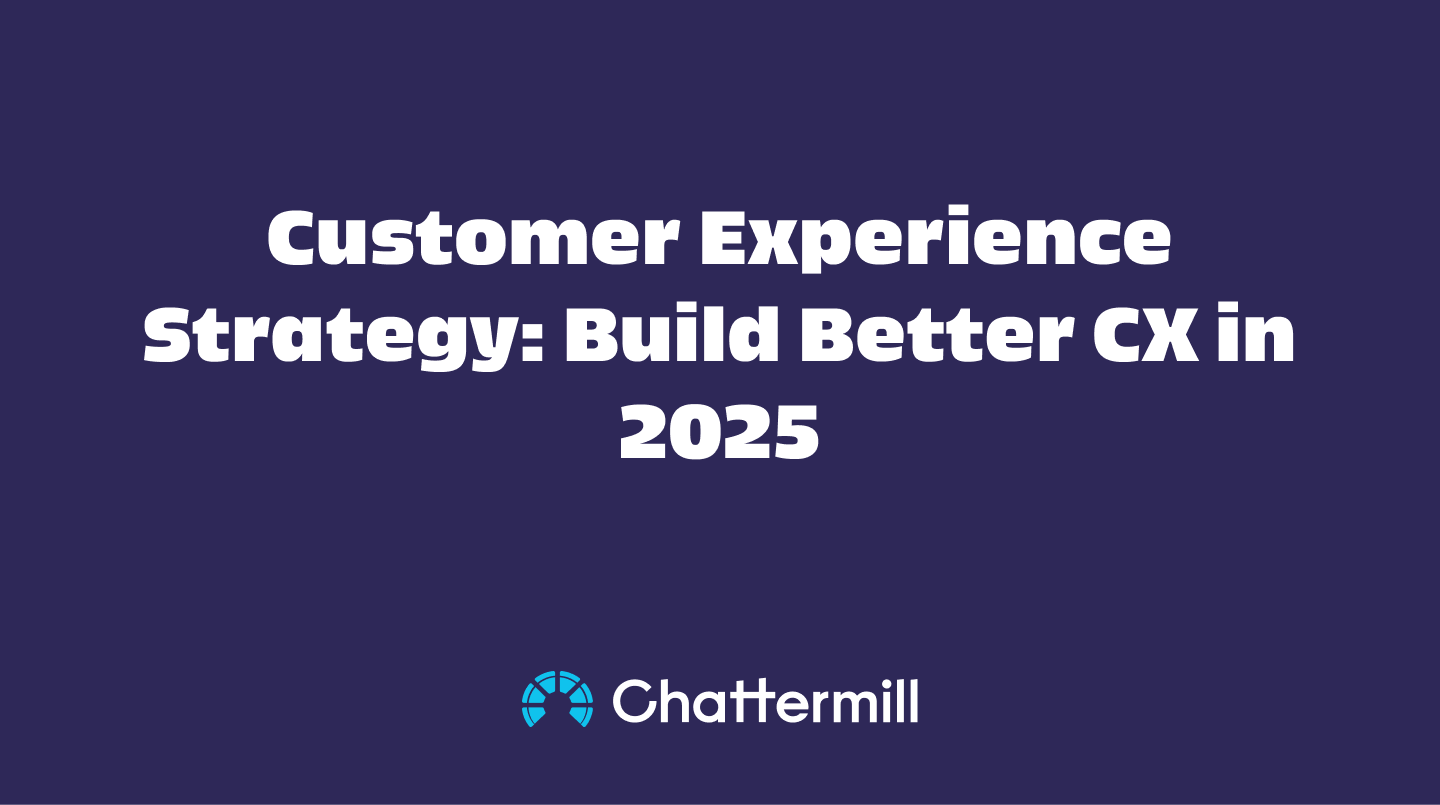 Customer Experience Strategy: Build Better CX in 2025

Chattermill